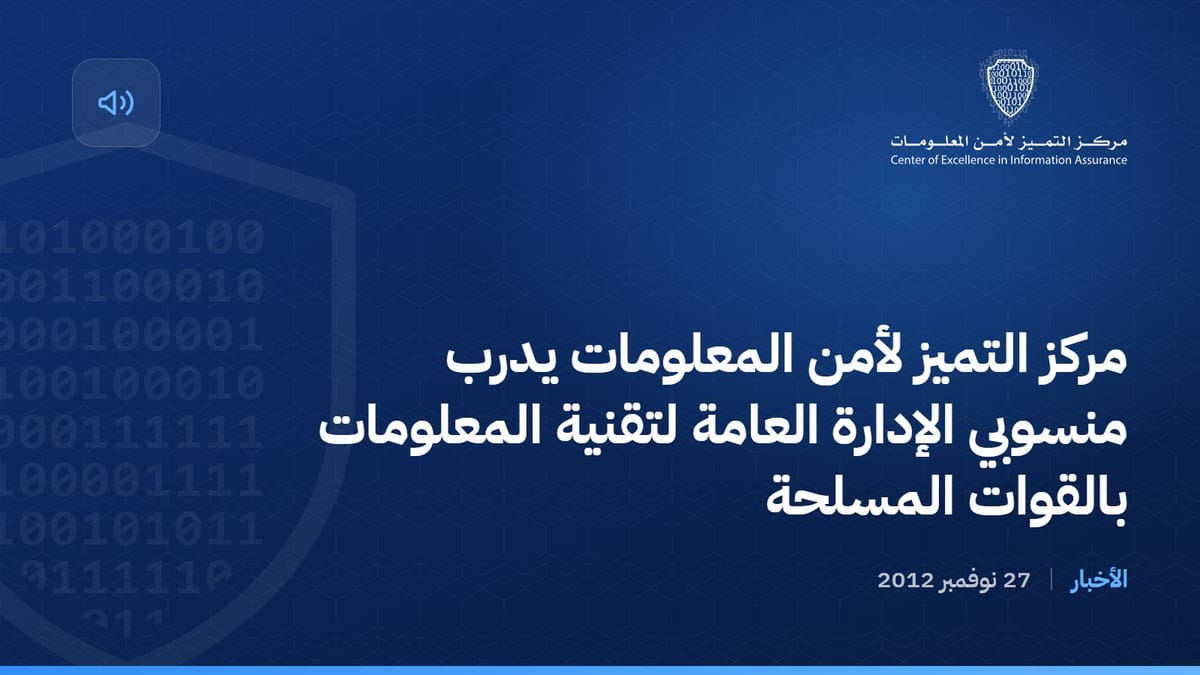 مركز التميز لأمن المعلومات
Center of Excellence in Information Assurance

مركز التميز لأمن المعلومات يدرب منسوبي الإدارة العامة لتقنية المعلومات بالقوات المسلحة

الأخبار | 27 نوفمبر 2012